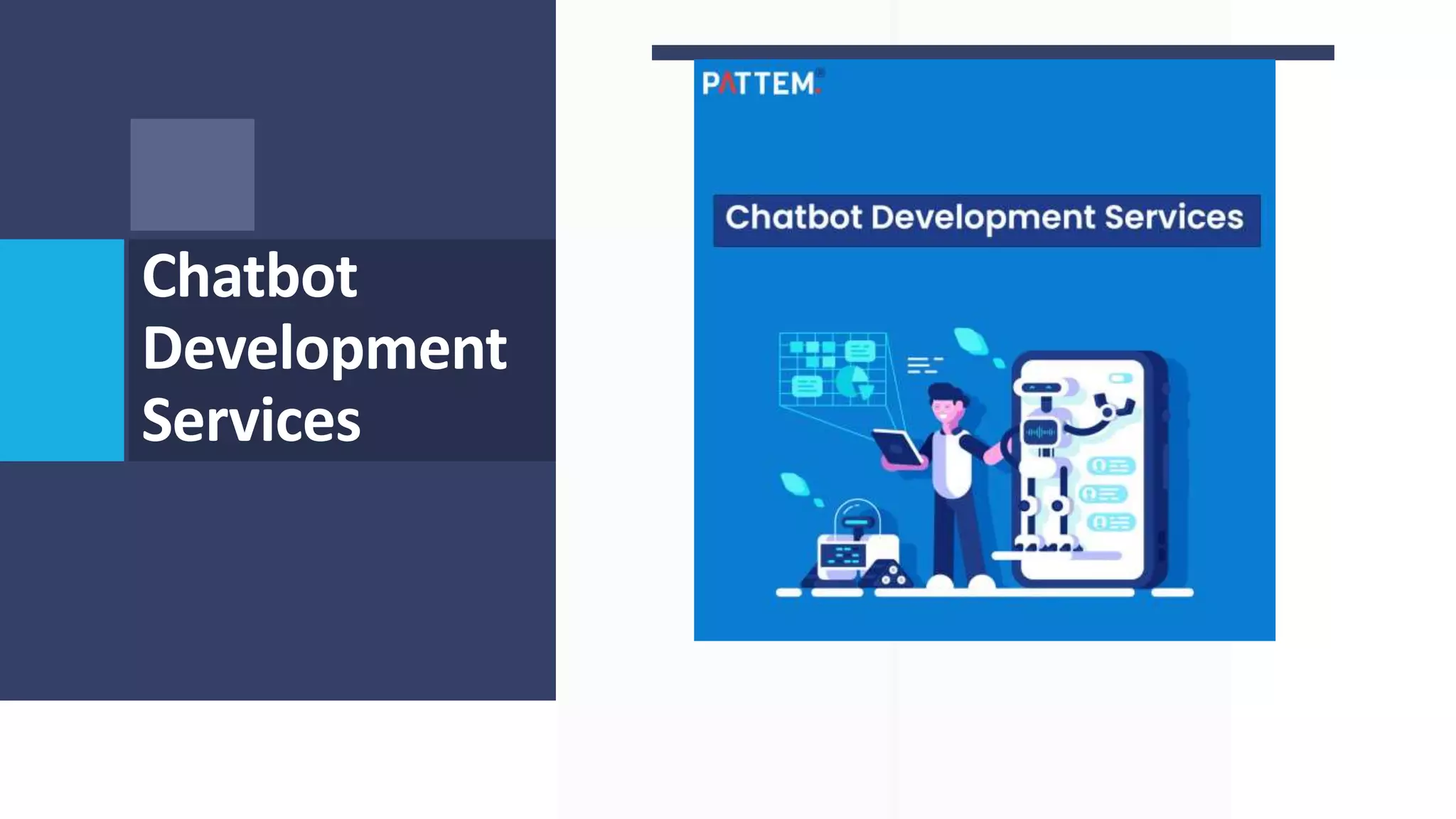 Chatbot Development Services

PATTEM.

Chatbot Development Services